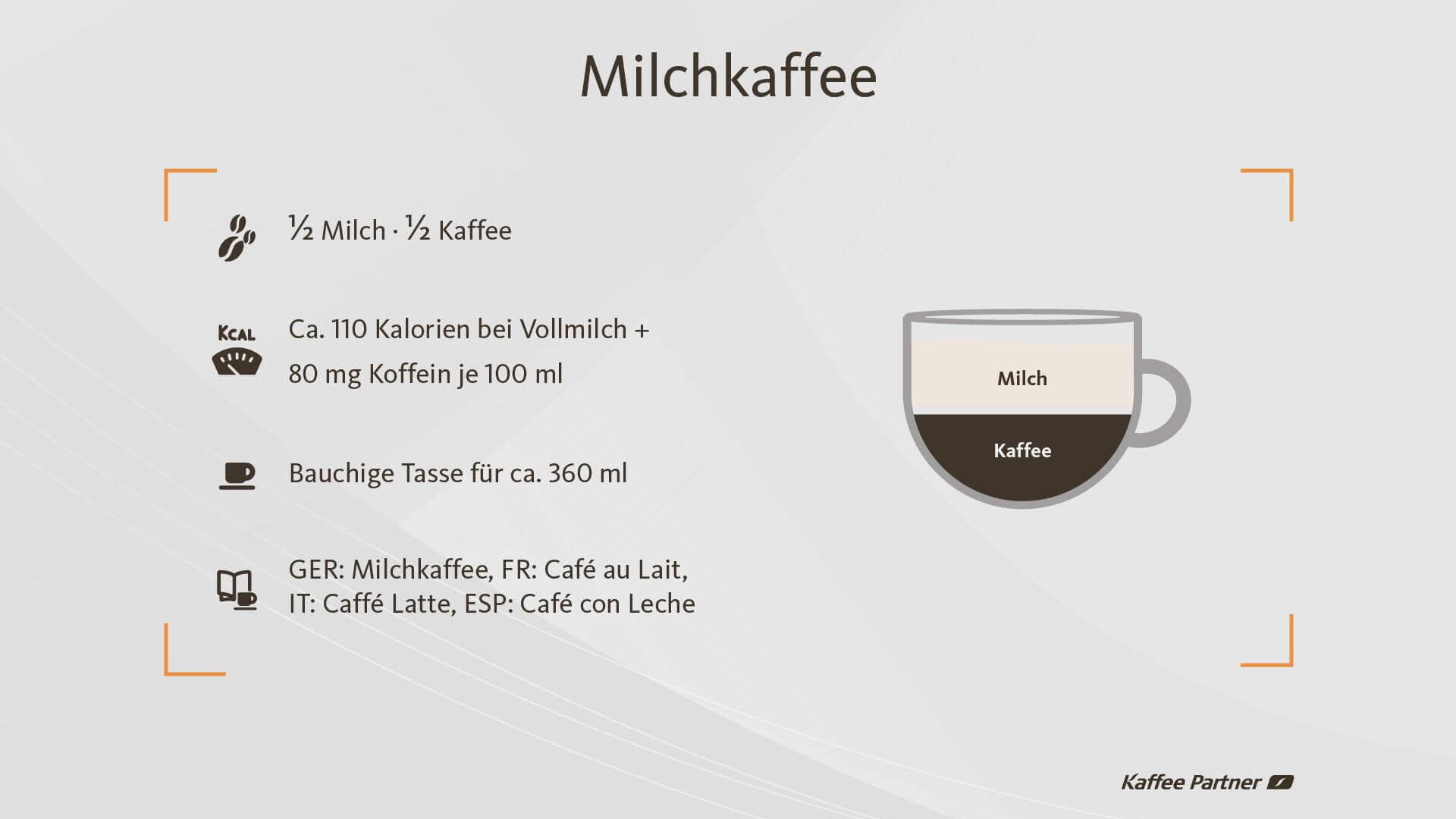 Milchkaffee

½ Milch · ½ Kaffee

KCAL

Ca. 110 Kalorien bei Vollmilch + 80 mg Koffein je 100 ml

Bauchige Tasse für ca. 360 ml

GER: Milchkaffee, FR: Café au Lait, IT: Caffé Latte, ESP: Café con Leche

Milch

Kaffee

Kaffee Partner